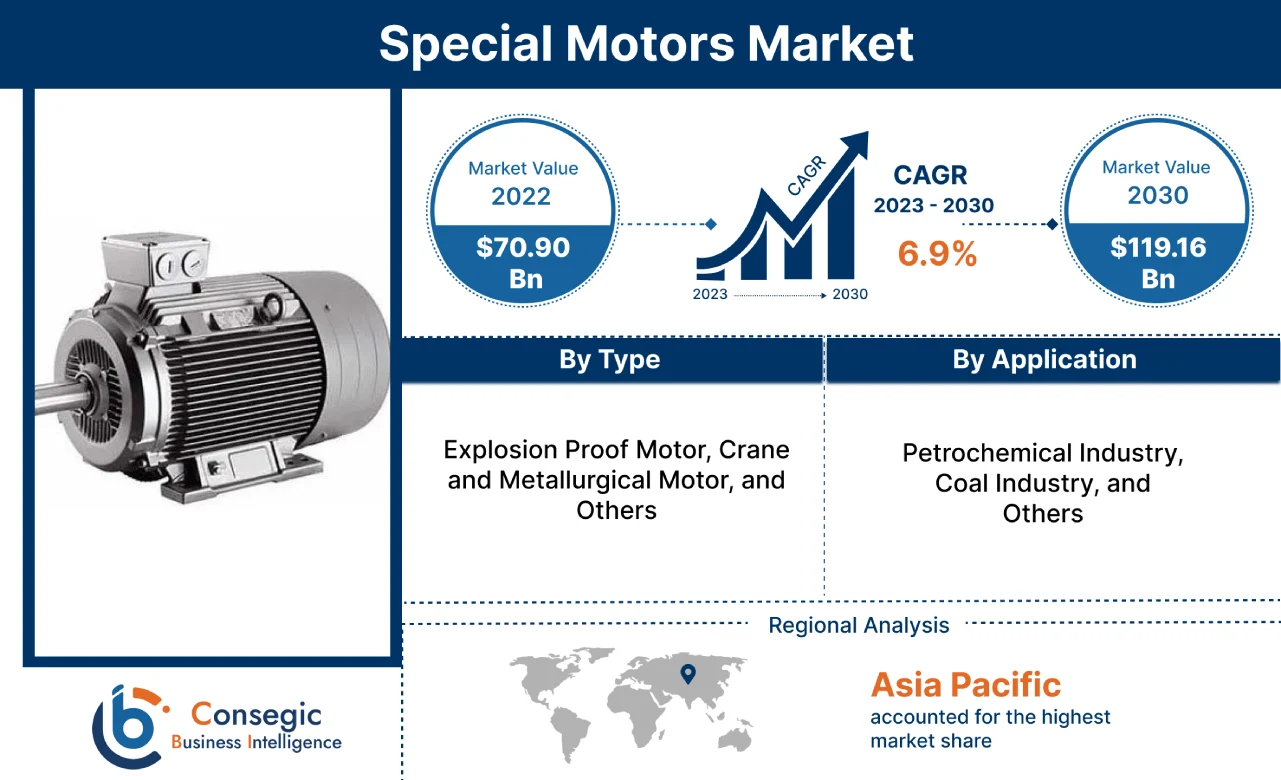 Special Motors Market

Market Value
2022
$70.90 Bn

CAGR
2023 2030

CAGR
2023 - 2030
6.9%

Market Value
2030
$119.16 Bn

By Type

Explosion Proof Motor, Crane and Metallurgical Motor, and Others

By Application

Petrochemical Industry, Coal Industry, and Others

Regional Analysis

Asia Pacific
accounted for the highest market share

Consegic
Business Intelligence